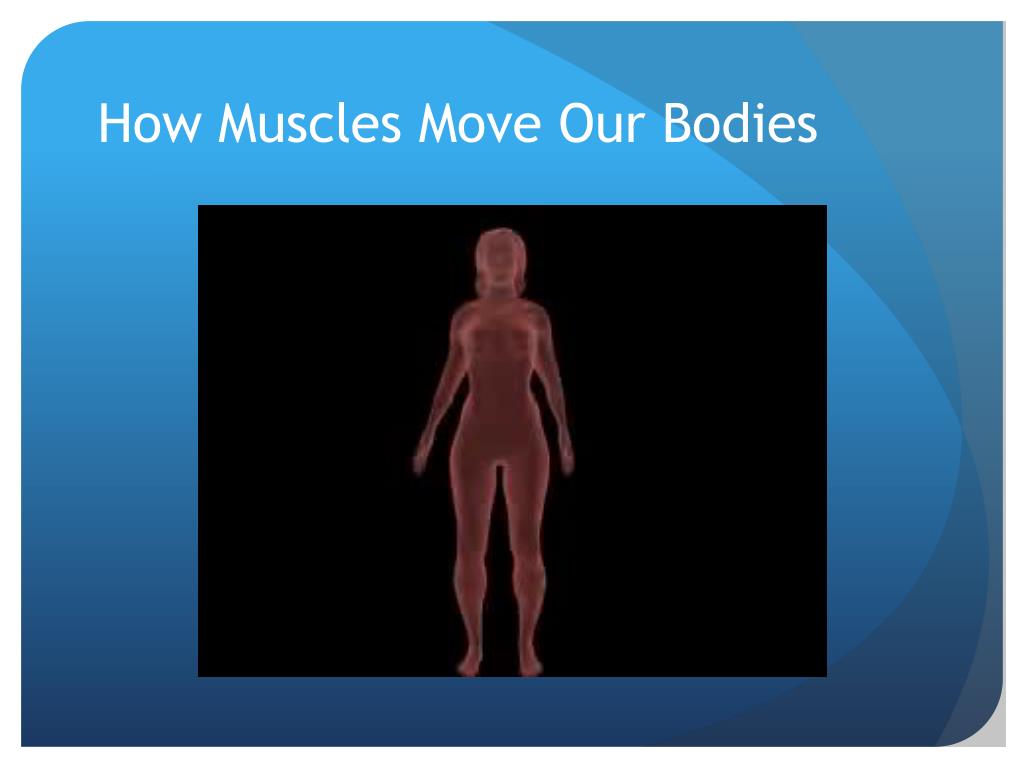 How Muscles Move Our Bodies